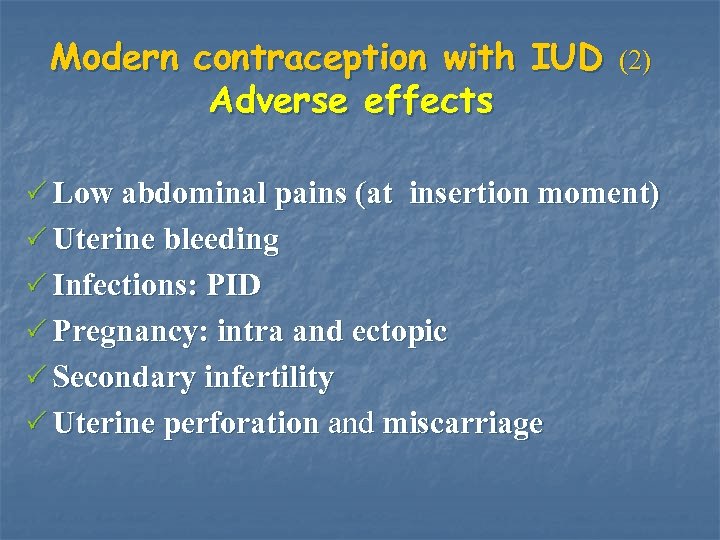 Modern contraception with IUD (2)
Adverse effects

✓ Low abdominal pains (at insertion moment)
✓ Uterine bleeding
✓ Infections: PID
✓ Pregnancy: intra and ectopic
✓ Secondary infertility
✓ Uterine perforation and miscarriage